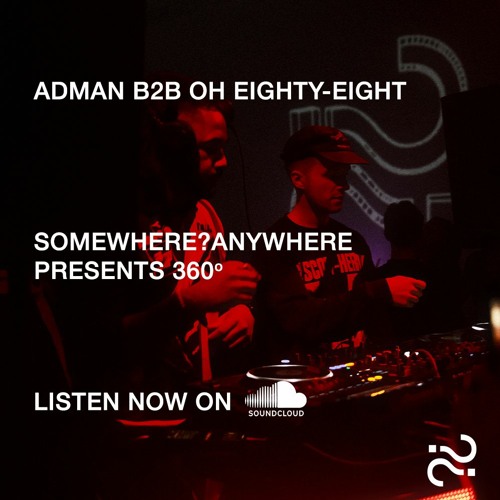 ADMAN B2B OH EIGHTY-EIGHT

SOMEWHERE?ANYWHERE PRESENTS 360º

LISTEN NOW ON SOUNDCLOUD